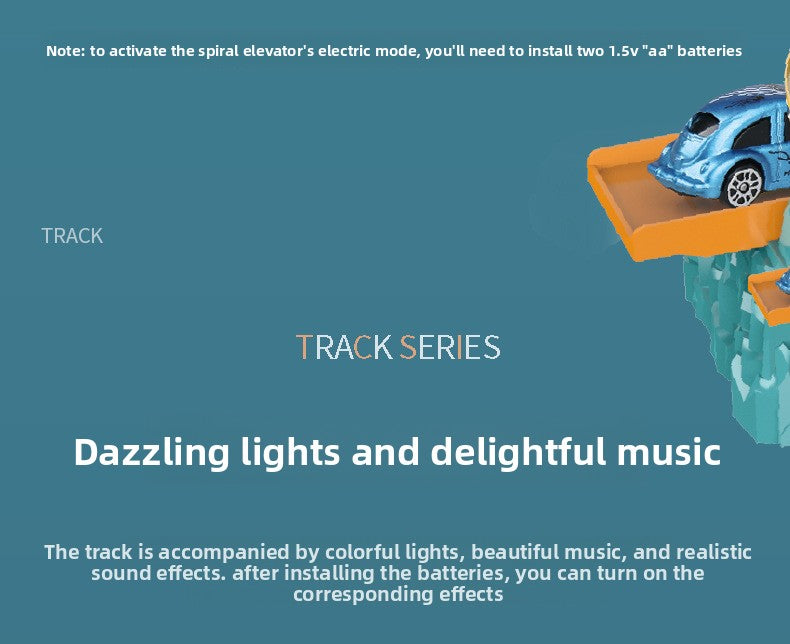 Note: to activate the spiral elevator's electric mode, you'll need to install two 1.5v "aa" batteries

TRACK

TRACK SERIES

Dazzling lights and delightful music

The track is accompanied by colorful lights, beautiful music, and realistic sound effects. after installing the batteries, you can turn on the corresponding effects